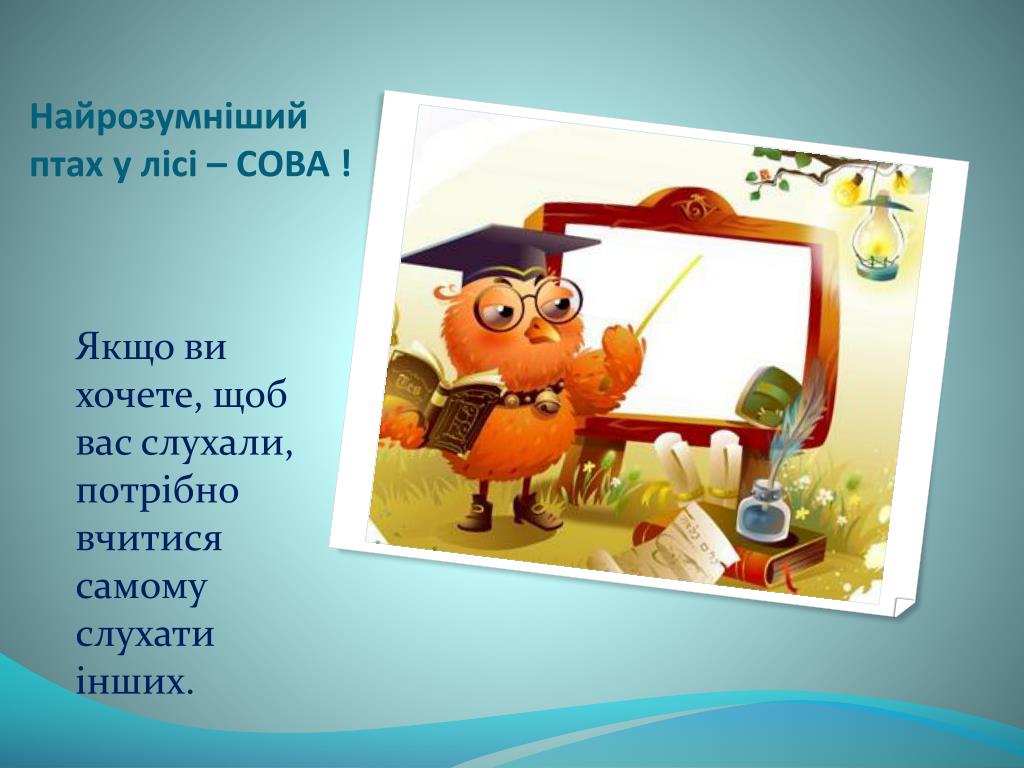 Найрозумніший птах у лісі – СОВА !

Якщо ви хочете, щоб вас слухали, потрібно вчитися самому слухати інших.